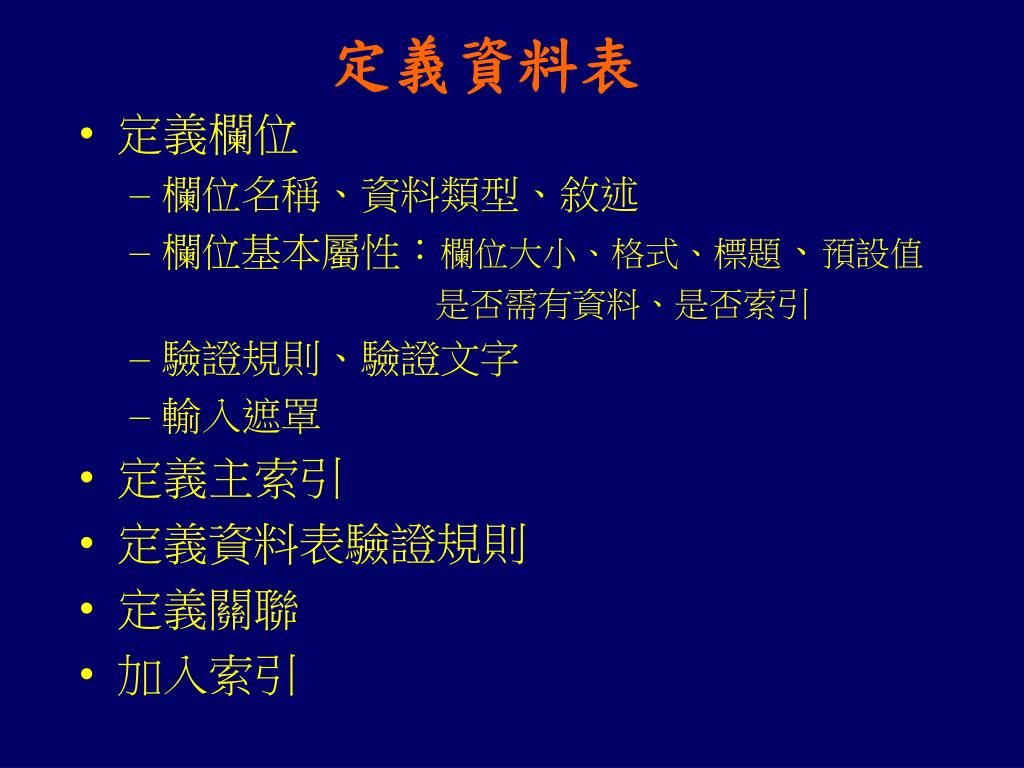 定義資料表

• 定義欄位
 – 欄位名稱、資料類型、敘述
 – 欄位基本屬性：欄位大小、格式、標題、預設值 是否需有資料、是否索引
 – 驗證規則、驗證文字
 – 輸入遮罩
• 定義主索引
• 定義資料表驗證規則
• 定義關聯
• 加入索引